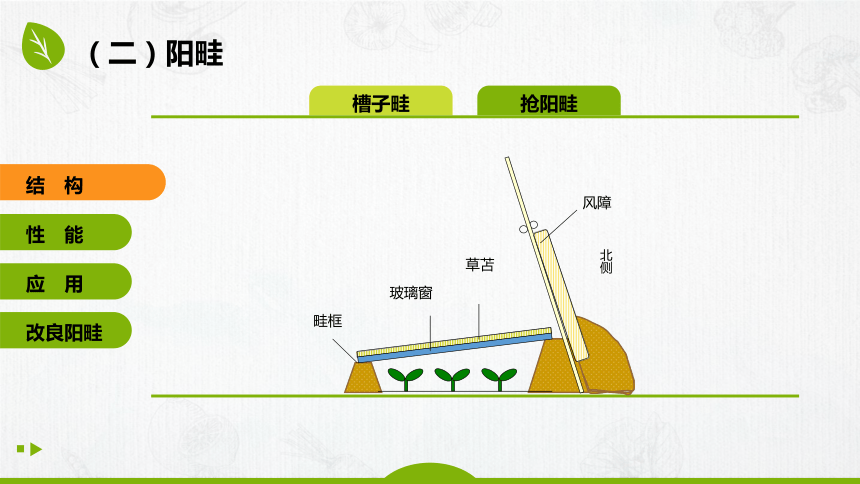 （二）阳畦

槽子畦

抢阳畦

结　构

性　能

应　用

改良阳畦

风障

北侧

草苫

玻璃窗

畦框